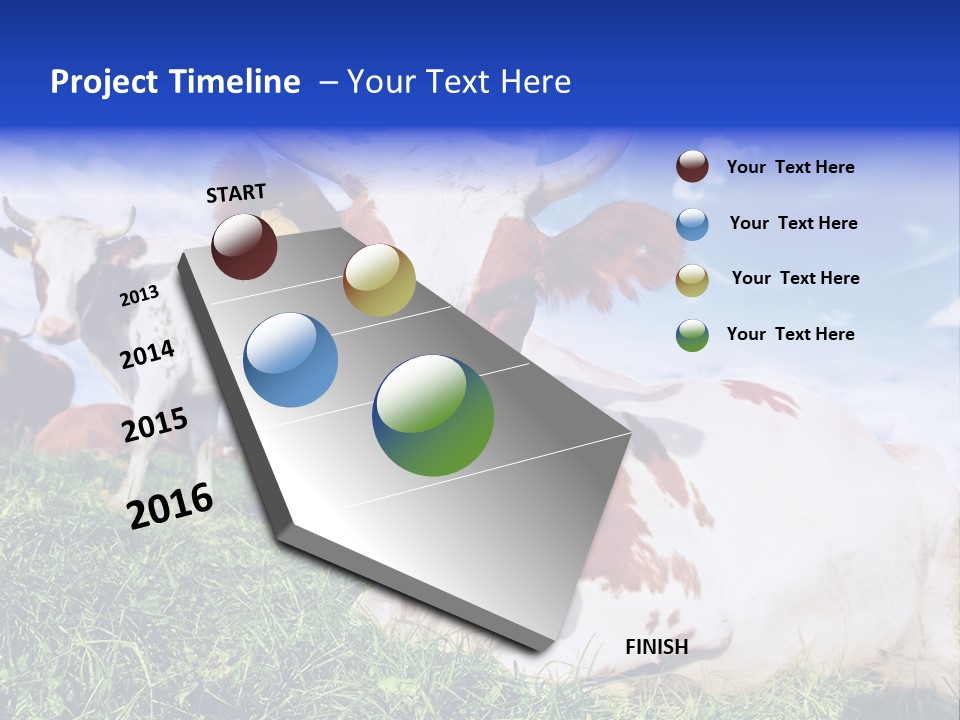 Project Timeline – Your Text Here

START

2013

2014

2015

2016

FINISH

Your Text Here

Your Text Here

Your Text Here

Your Text Here